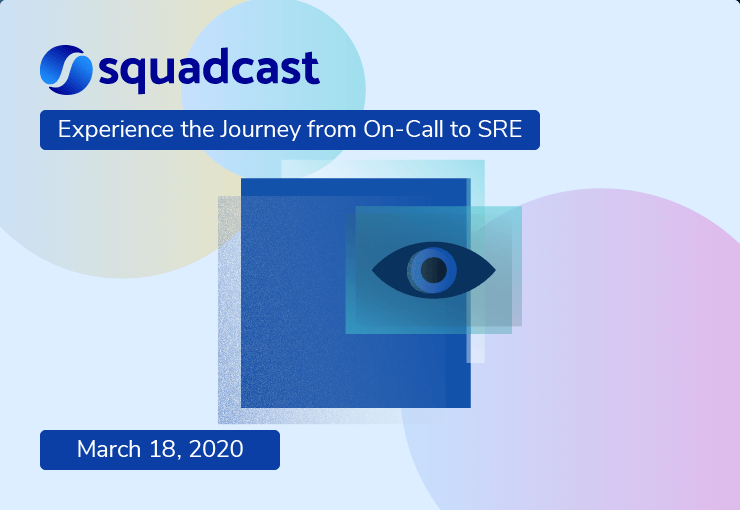 squadcast

Experience the Journey from On-Call to SRE

March 18, 2020